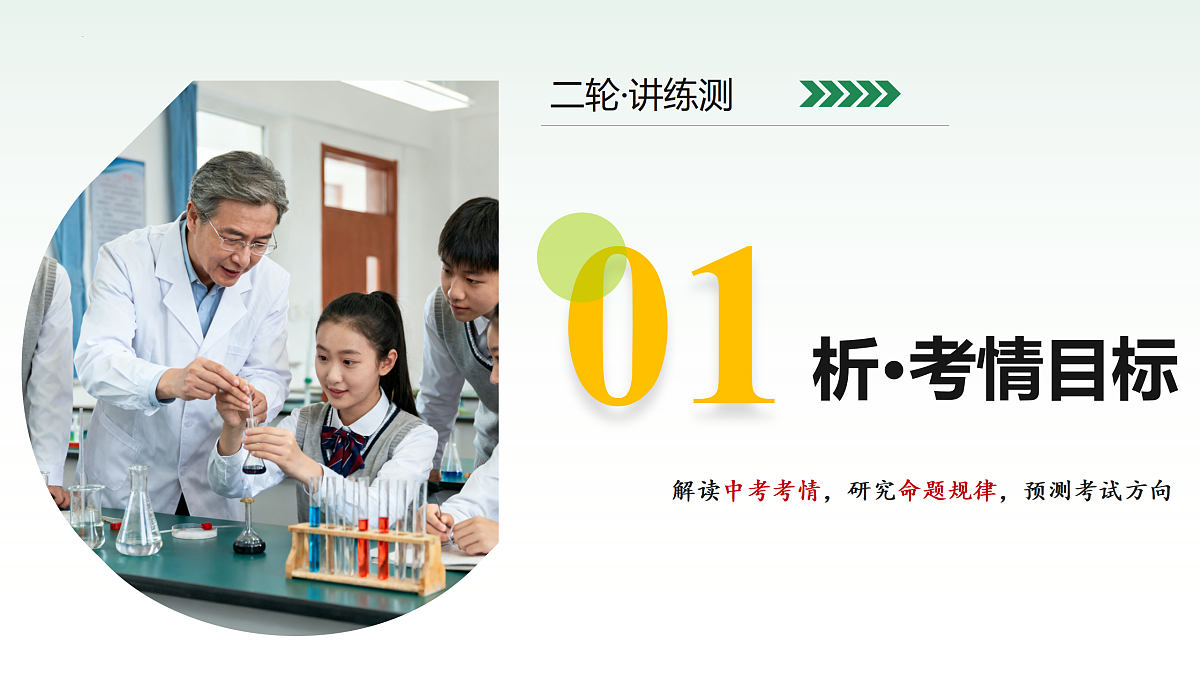 二轮·讲练测

01

析·考情目标

解读中考考情，研究命题规律，预测考试方向